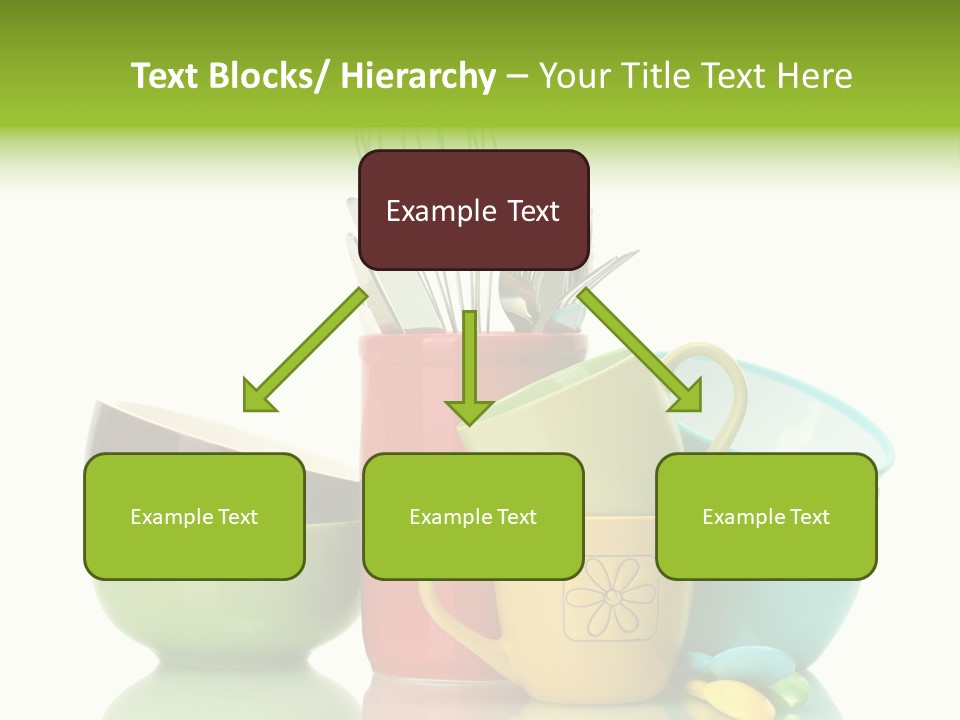 Text Blocks/ Hierarchy – Your Title Text Here

Example Text

Example Text

Example Text

Example Text